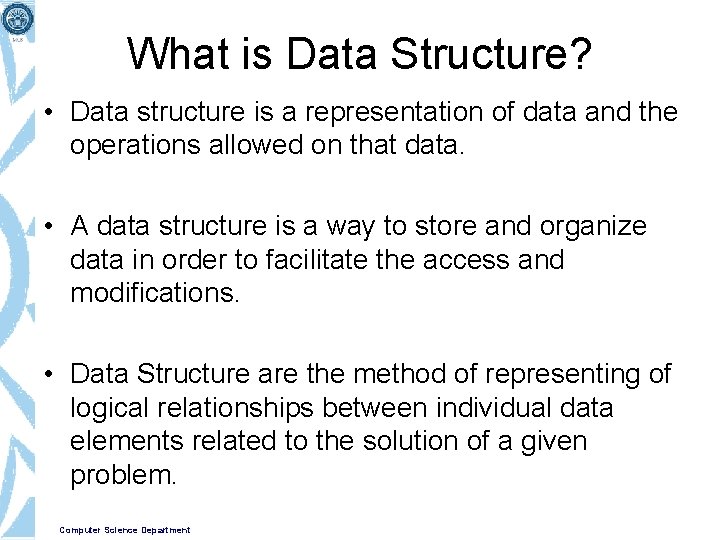 What is Data Structure?

• Data structure is a representation of data and the operations allowed on that data.

• A data structure is a way to store and organize data in order to facilitate the access and modifications.

• Data Structure are the method of representing of logical relationships between individual data elements related to the solution of a given problem.

Computer Science Department